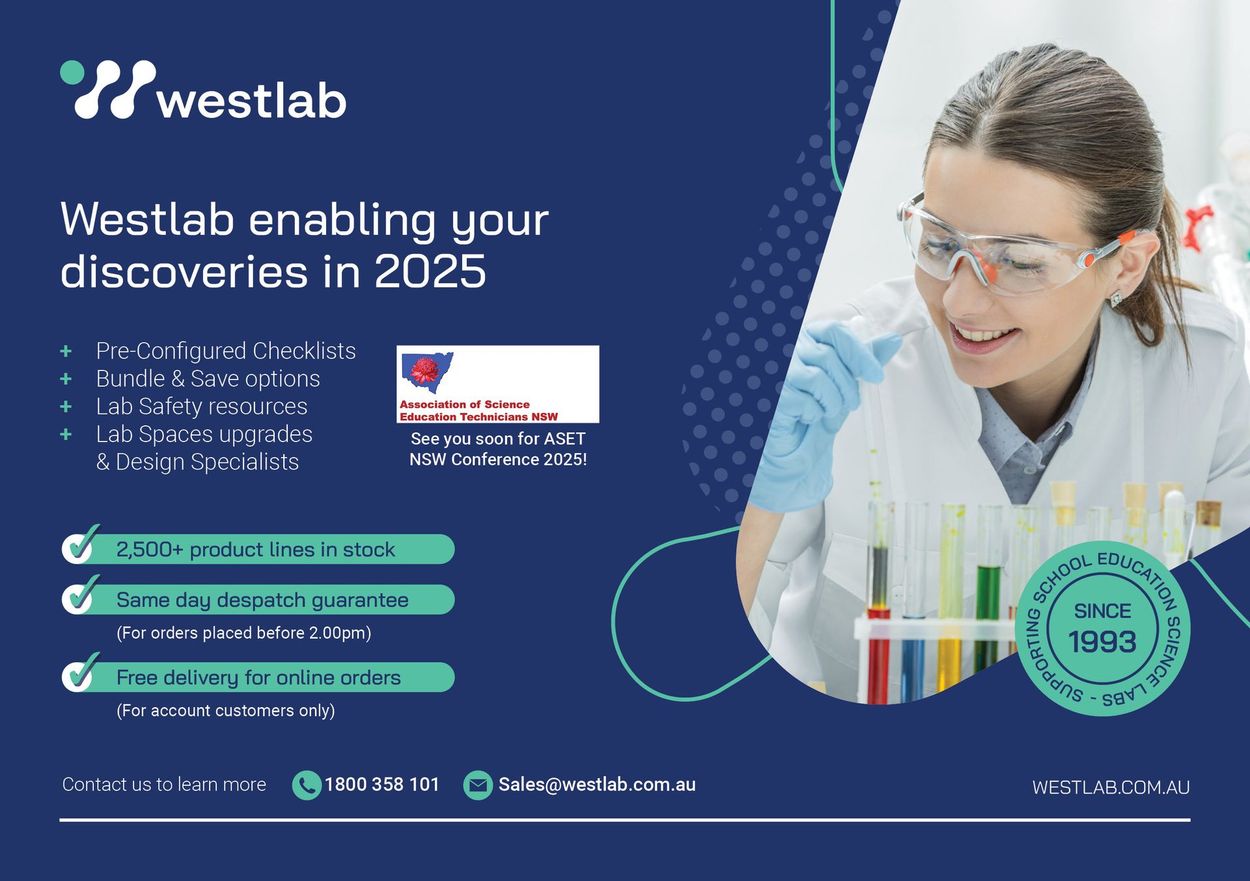 westlab

Westlab enabling your discoveries in 2025

+ Pre-Configured Checklists
+ Bundle & Save options
+ Lab Safety resources
+ Lab Spaces upgrades & Design Specialists

Association of Science Education Technicians NSW

See you soon for ASET NSW Conference 2025!

2,500+ product lines in stock

Same day despatch guarantee
(For orders placed before 2.00pm)

Free delivery for online orders
(For account customers only)

SUPPORTING SCHOOL EDUCATION SCIENCE LABS - SINCE 1993

Contact us to learn more 1800 358 101 Sales@westlab.com.au WESTLAB.COM.AU